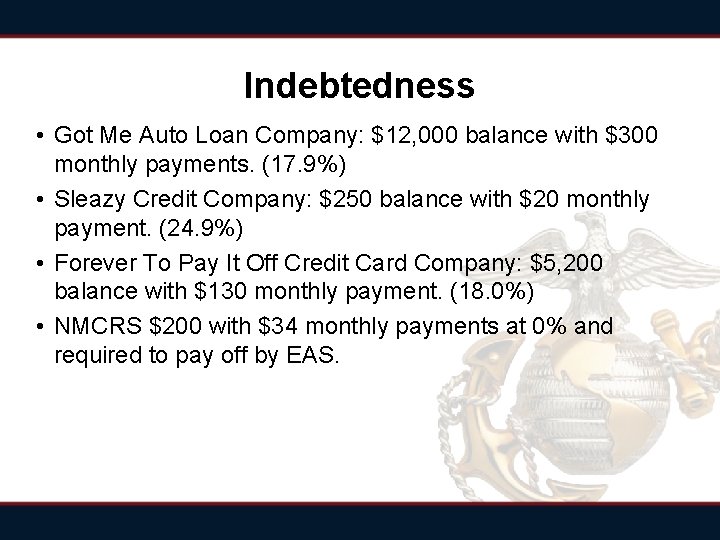 Indebtedness

• Got Me Auto Loan Company: \$12,000 balance with \$300 monthly payments. (17.9%)

• Sleazy Credit Company: \$250 balance with \$20 monthly payment. (24.9%)

• Forever To Pay It Off Credit Card Company: \$5,200 balance with \$130 monthly payment. (18.0%)

• NMCRS \$200 with \$34 monthly payments at 0% and required to pay off by EAS.